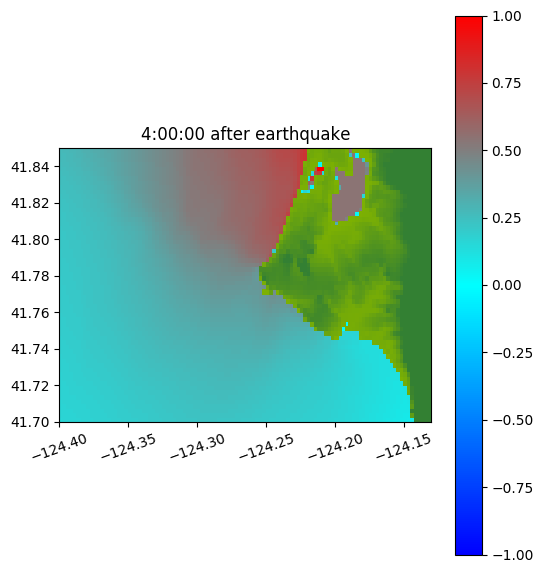 4:00:00 after earthquake

41.84
41.82
41.80
41.78
41.76
41.74
41.72
41.70

−124.40
−124.35
−124.30
−124.25
−124.20
−124.15

1.00
0.75
0.50
0.25
0.00
−0.25
−0.50
−0.75
−1.00